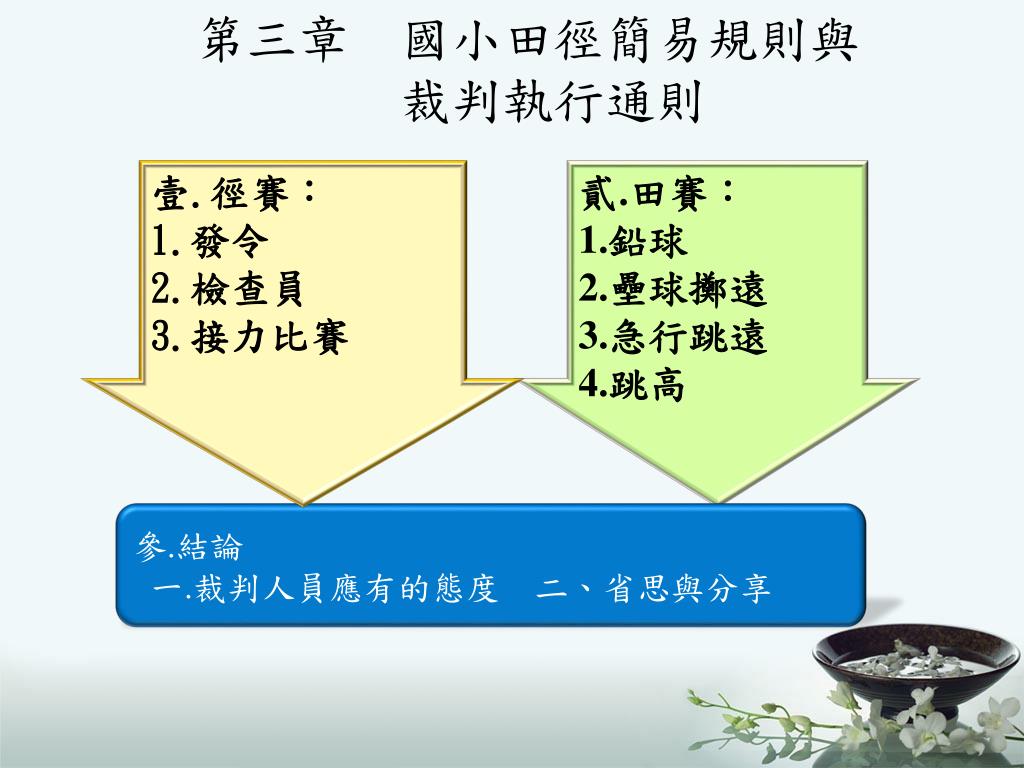 第三章　國小田徑簡易規則與裁判執行通則

壹. 徑賽：
1. 發令
2. 檢查員
3. 接力比賽

貳.田賽：
1.鉛球
2.壘球擲遠
3.急行跳遠
4.跳高

參.結論
一.裁判人員應有的態度　二、省思與分享